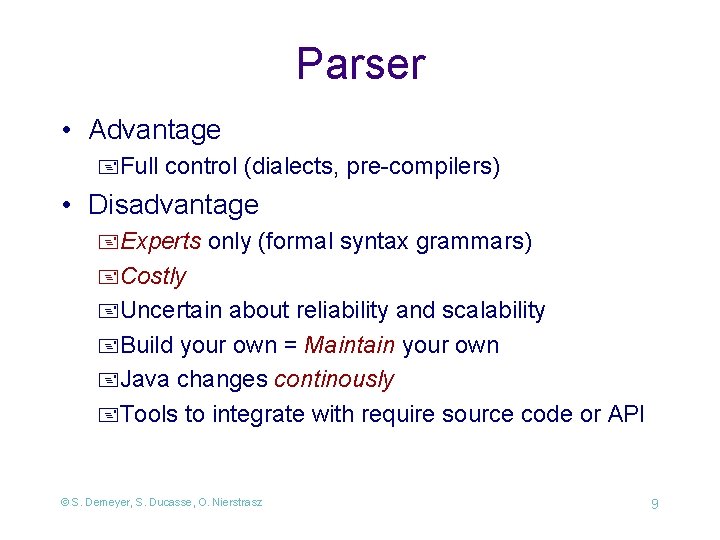 Parser

• Advantage
Full control (dialects, pre-compilers)

• Disadvantage
Experts only (formal syntax grammars)
Costly
Uncertain about reliability and scalability
Build your own = Maintain your own
Java changes continously
Tools to integrate with require source code or API

© S. Demeyer, S. Ducasse, O. Nierstrasz

9